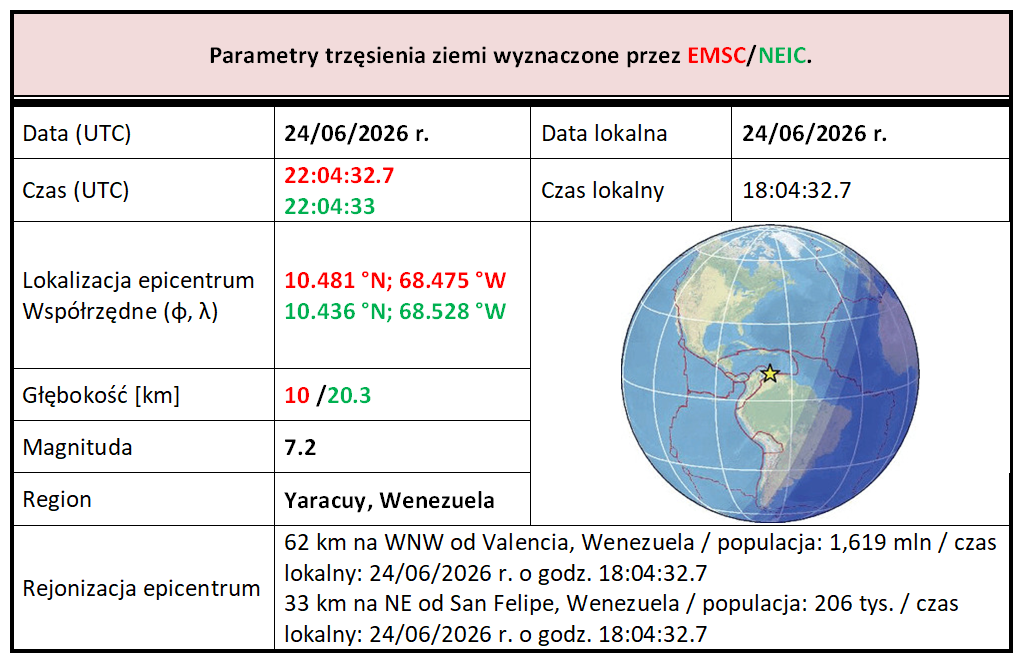 Parametry trzęsienia ziemi wyznaczone przez EMSC/NEIC.

| Data (UTC) | 24/06/2026 r. | Data lokalna | 24/06/2026 r. |
|---|---|---|---|
| Czas (UTC) | 22:04:32.7 22:04:33 | Czas lokalny | 18:04:32.7 |
| Lokalizacja epicentrum Współrzędne (ϕ, λ) | 10.481 °N; 68.475 °W 10.436 °N; 68.528 °W | | |
| Głębokość [km] | 10 /20.3 | | |
| Magnituda | 7.2 | | |
| Region | Yaracuy, Wenezuela | | |
| Rejonizacja epicentrum | 62 km na WNW od Valencia, Wenezuela / populacja: 1,619 mln / czas lokalny: 24/06/2026 r. o godz. 18:04:32.7 33 km na NE od San Felipe, Wenezuela / populacja: 206 tys. / czas lokalny: 24/06/2026 r. o godz. 18:04:32.7 | | |